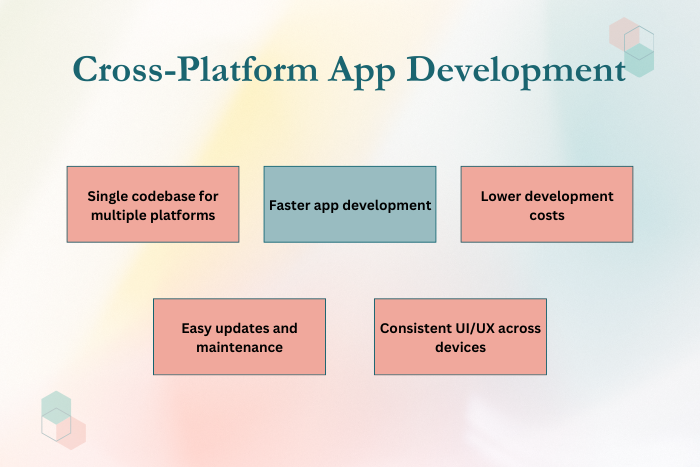 Cross-Platform App Development

Single codebase for multiple platforms

Faster app development

Lower development costs

Easy updates and maintenance

Consistent UI/UX across devices